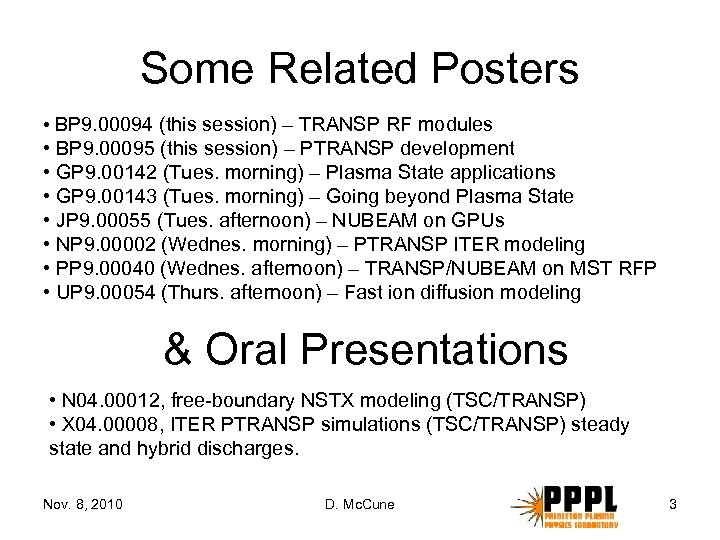 Some Related Posters

• BP9.00094 (this session) – TRANSP RF modules
• BP9.00095 (this session) – PTRANSP development
• GP9.00142 (Tues. morning) – Plasma State applications
• GP9.00143 (Tues. morning) – Going beyond Plasma State
• JP9.00055 (Tues. afternoon) – NUBEAM on GPUs
• NP9.00002 (Wednes. morning) – PTRANSP ITER modeling
• PP9.00040 (Wednes. afternoon) – TRANSP/NUBEAM on MST RFP
• UP9.00054 (Thurs. afternoon) – Fast ion diffusion modeling

& Oral Presentations

• N04.00012, free-boundary NSTX modeling (TSC/TRANSP)
• X04.00008, ITER PTRANSP simulations (TSC/TRANSP) steady state and hybrid discharges.

Nov. 8, 2010 D. McCune PPPL PRINCETON PLASMA PHYSICS LABORATORY 3